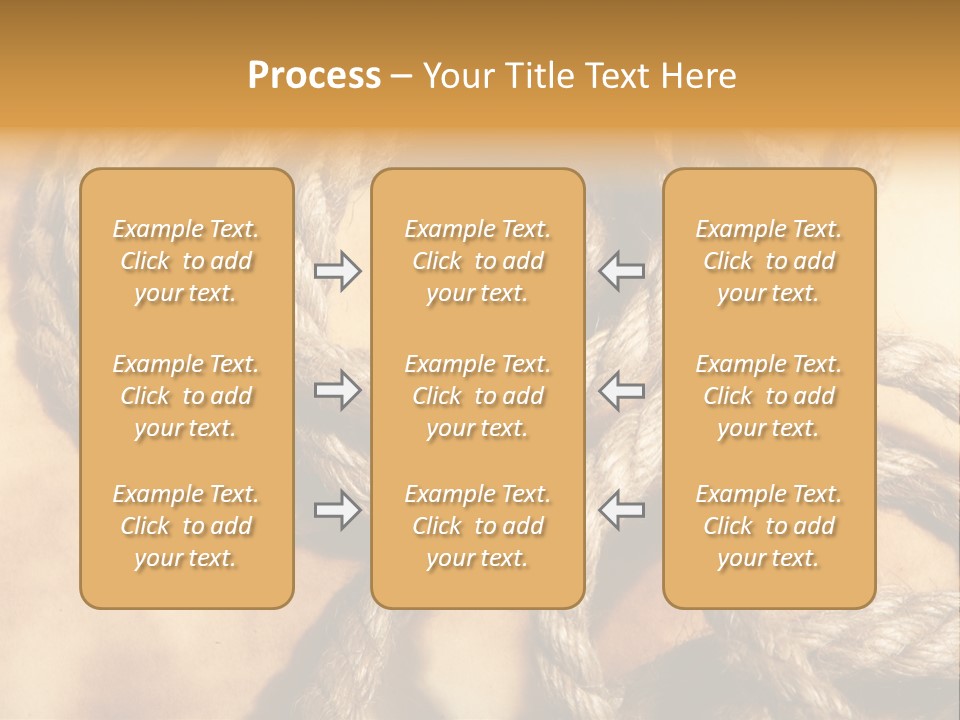 Process – Your Title Text Here

Example Text. Click to add your text.

Example Text. Click to add your text.

Example Text. Click to add your text.

Example Text. Click to add your text.

Example Text. Click to add your text.

Example Text. Click to add your text.

Example Text. Click to add your text.

Example Text. Click to add your text.

Example Text. Click to add your text.